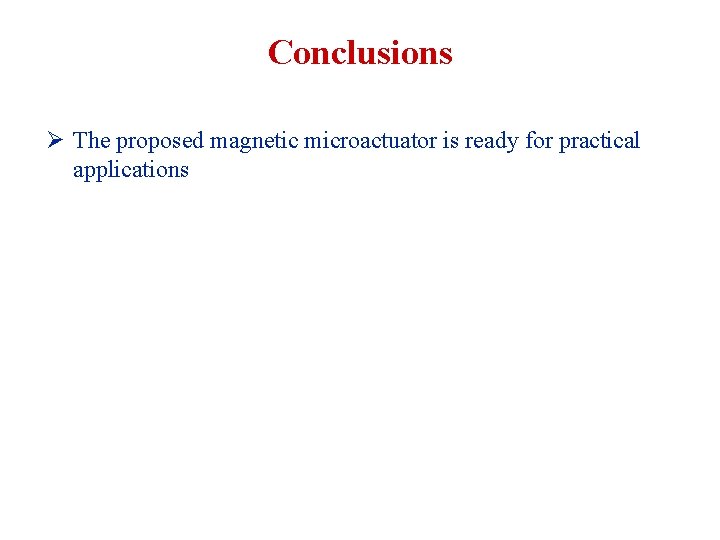 Conclusions

➢ The proposed magnetic microactuator is ready for practical applications